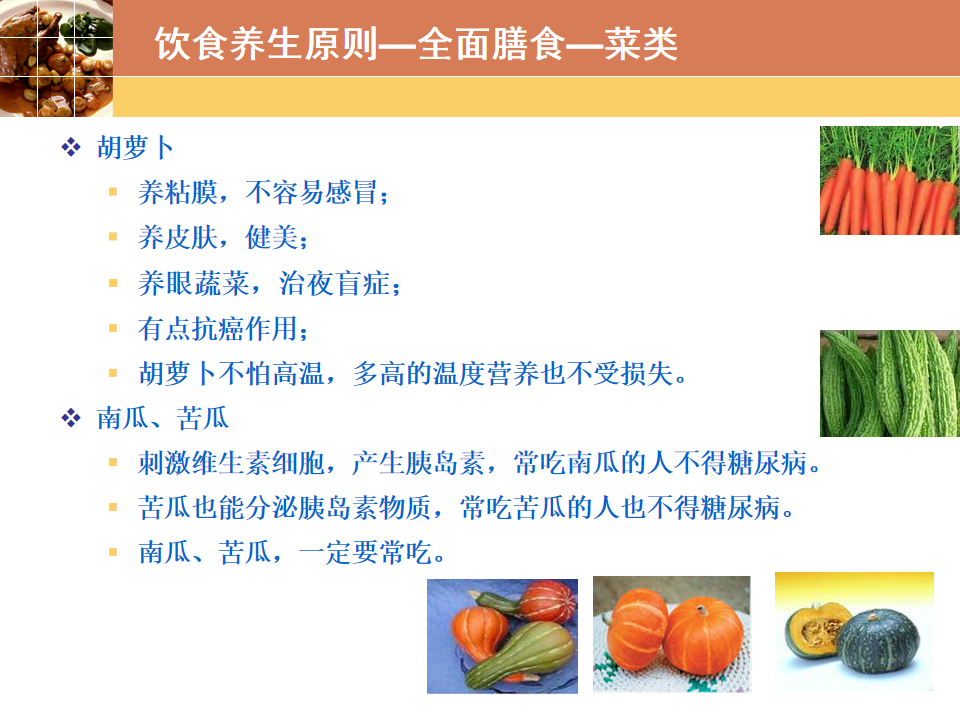 饮食养生原则—全面膳食—菜类

❖ 胡萝卜

▪ 养粘膜，不容易感冒；

▪ 养皮肤，健美；

▪ 养眼蔬菜，治夜盲症；

▪ 有点抗癌作用；

▪ 胡萝卜不怕高温，多高的温度营养也不受损失。

❖ 南瓜、苦瓜

▪ 刺激维生素细胞，产生胰岛素，常吃南瓜的人不得糖尿病。

▪ 苦瓜也能分泌胰岛素物质，常吃苦瓜的人也不得糖尿病。

▪ 南瓜、苦瓜，一定要常吃。